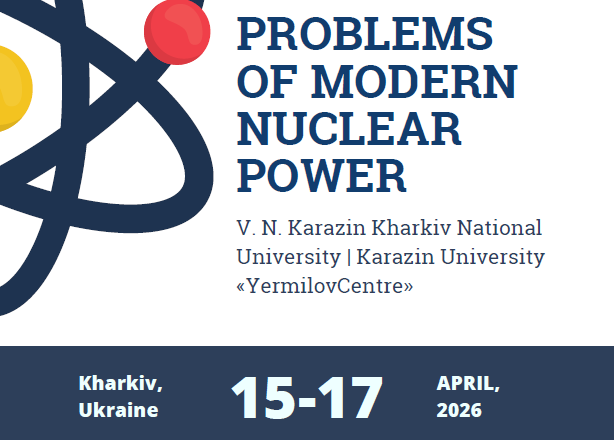 PROBLEMS OF MODERN NUCLEAR POWER

V. N. Karazin Kharkiv National University | Karazin University «YermilovCentre»

Kharkiv, Ukraine

15-17

APRIL, 2026